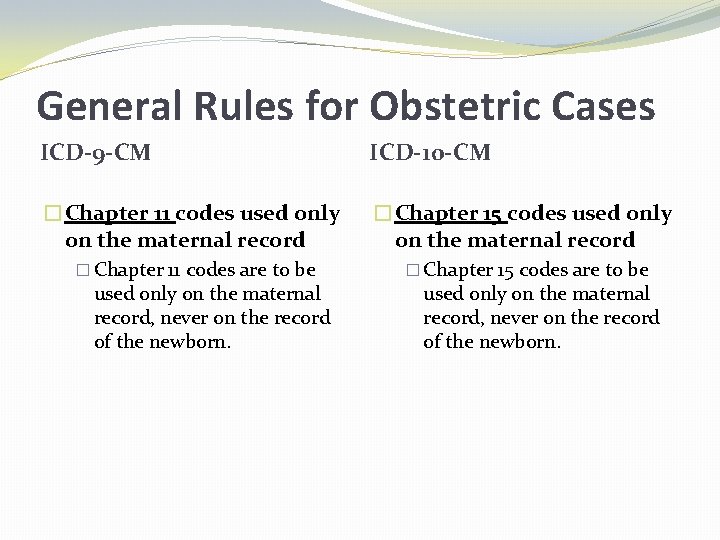 General Rules for Obstetric Cases

ICD-9-CM

Chapter 11 codes used only on the maternal record

Chapter 11 codes are to be used only on the maternal record, never on the record of the newborn.

ICD-10-CM

Chapter 15 codes used only on the maternal record

Chapter 15 codes are to be used only on the maternal record, never on the record of the newborn.